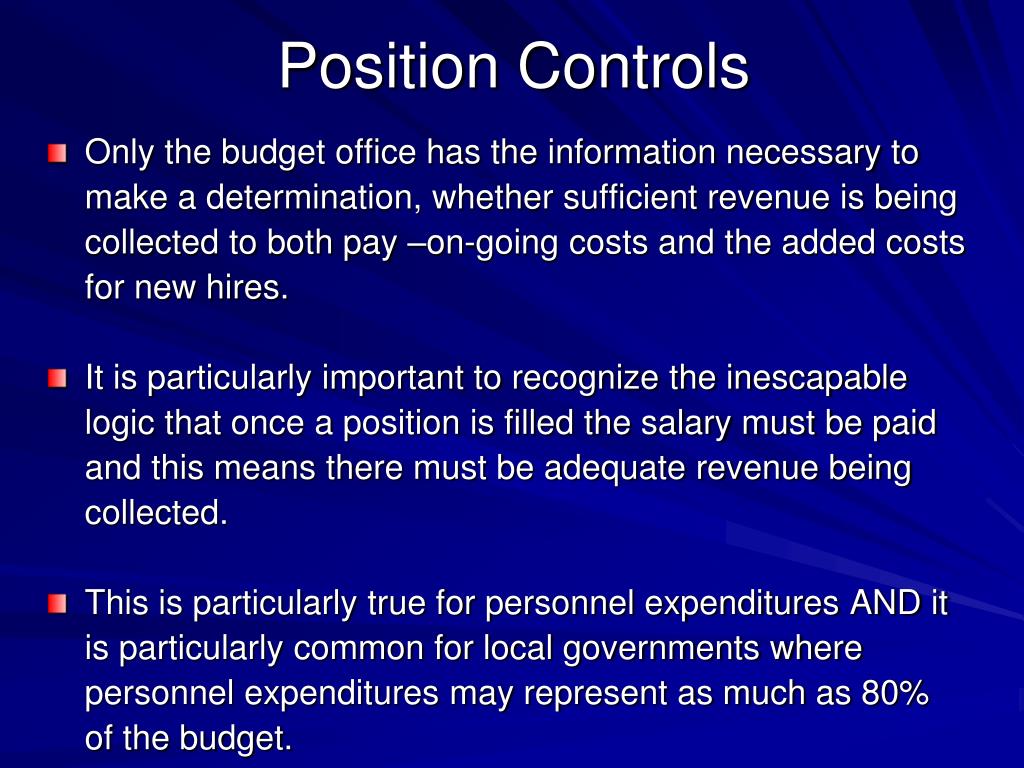 Position Controls

Only the budget office has the information necessary to make a determination, whether sufficient revenue is being collected to both pay –on-going costs and the added costs for new hires.

It is particularly important to recognize the inescapable logic that once a position is filled the salary must be paid and this means there must be adequate revenue being collected.

This is particularly true for personnel expenditures AND it is particularly common for local governments where personnel expenditures may represent as much as 80% of the budget.